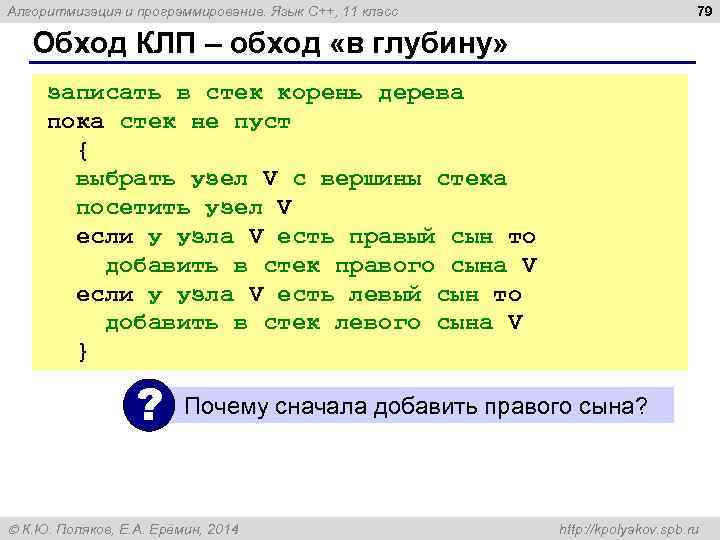 Алгоритмизация и программирование. Язык C++, 11 класс

79

Обход КЛП – обход «в глубину»

записать в стек корень дерева
пока стек не пуст
  {
  выбрать узел V с вершины стека
  посетить узел V
  если у узла V есть правый сын то
    добавить в стек правого сына V
  если у узла V есть левый сын то
    добавить в стек левого сына V
  }

?

Почему сначала добавить правого сына?

© К.Ю. Поляков, Е.А. Еремин, 2014

http://kpolyakov.spb.ru